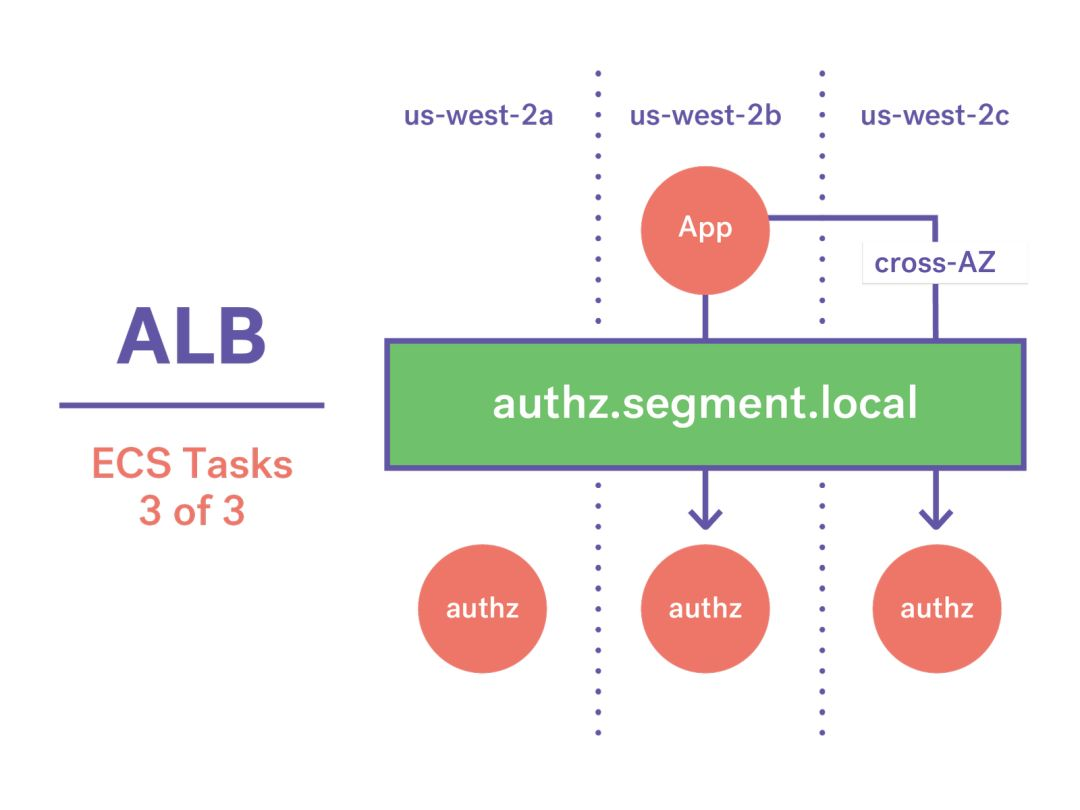 ALB

ECS Tasks
3 of 3

us-west-2a
us-west-2b
us-west-2c

App

cross-AZ

authz.segment.local

authz
authz
authz